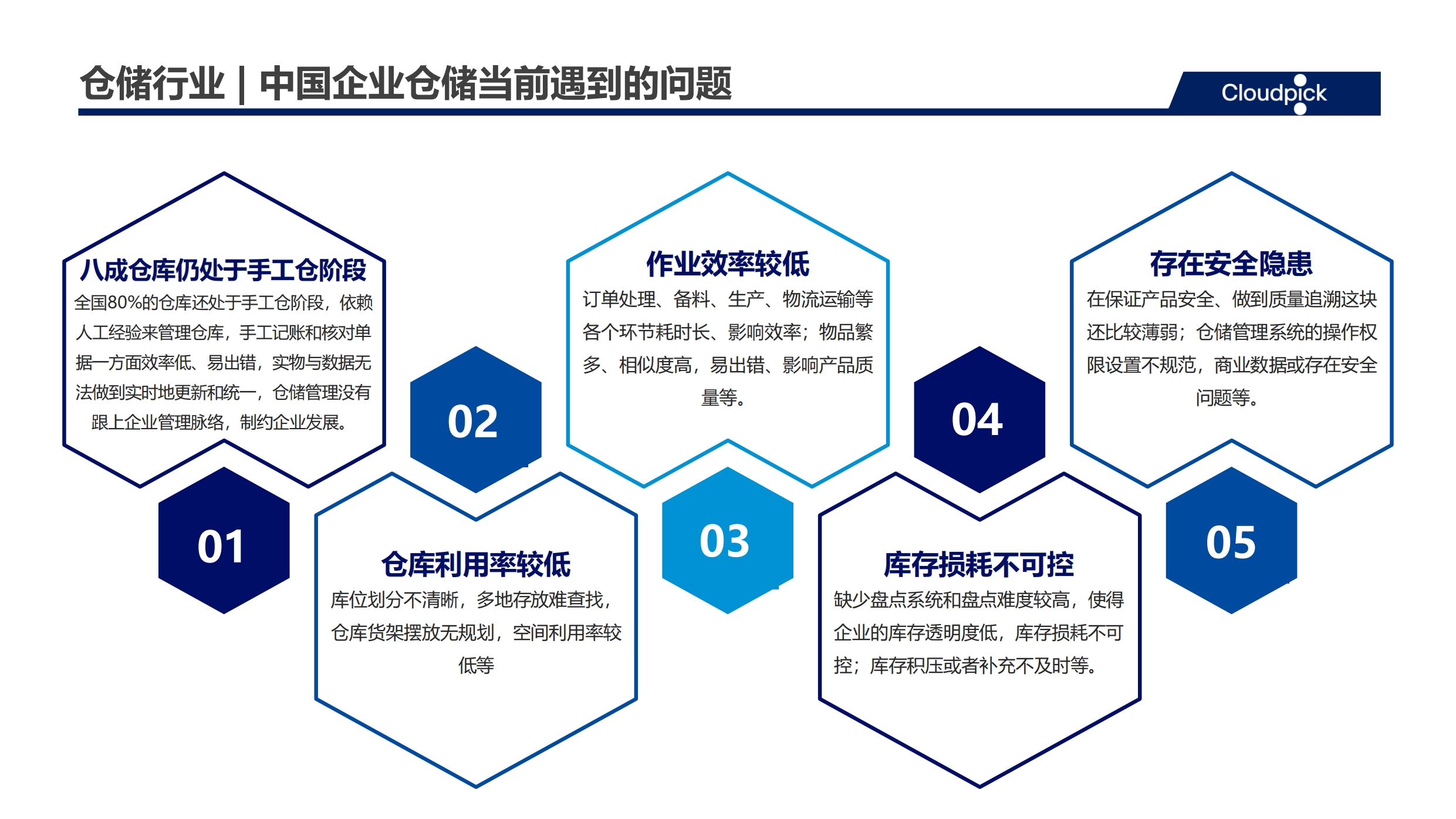 仓储行业 | 中国企业仓储当前遇到的问题

Cloudpick

八成仓库仍处于手工仓阶段
全国80%的仓库还处于手工仓阶段，依赖人工经验来管理仓库，手工记账和核对单据一方面效率低、易出错，实物与数据无法做到实时地更新和统一，仓储管理没有跟上企业管理脉络，制约企业发展。

01

02

仓库利用率较低
库位划分不清晰，多地存放难查找，仓库货架摆放无规划，空间利用率较低等

作业效率较低
订单处理、备料、生产、物流运输等各个环节耗时长、影响效率；物品繁多、相似度高，易出错、影响产品质量等。

03

04

库存损耗不可控
缺少盘点系统和盘点难度较高，使得企业的库存透明度低，库存损耗不可控；库存积压或者补充不及时等。

存在安全隐患
在保证产品安全、做到质量追溯这块还比较薄弱；仓储管理系统的操作权限设置不规范，商业数据或存在安全问题等。

05